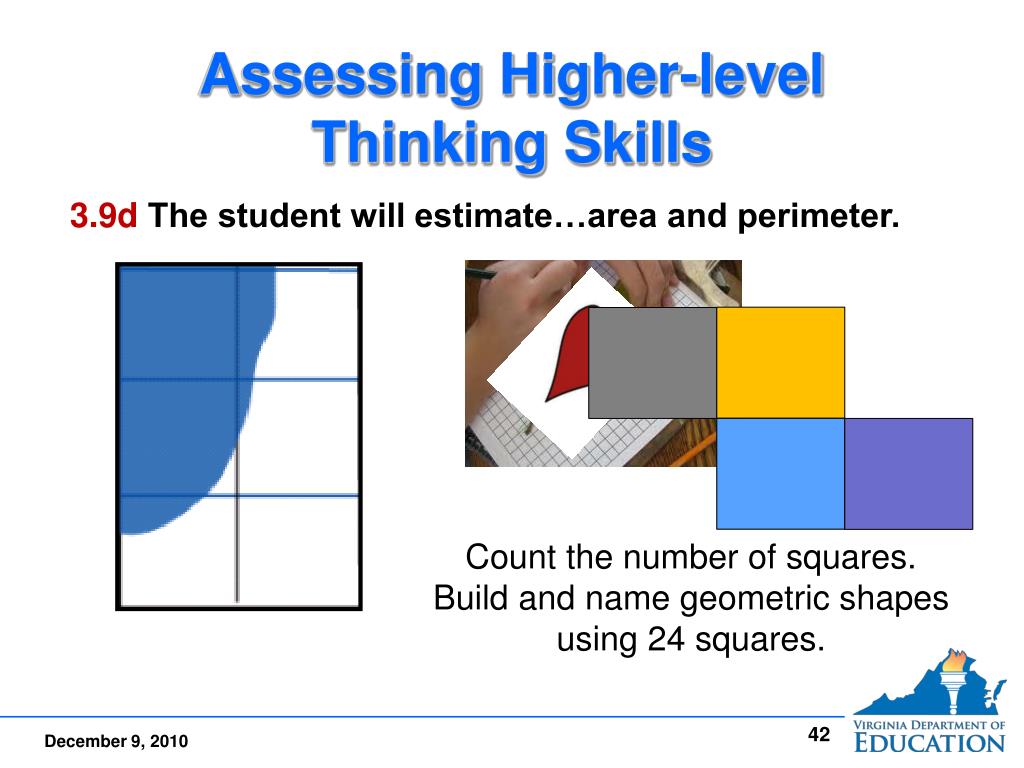 Assessing Higher-level Thinking Skills

3.9d The student will estimate…area and perimeter.

Count the number of squares.
Build and name geometric shapes using 24 squares.

December 9, 2010

42

VIRGINIA DEPARTMENT OF EDUCATION